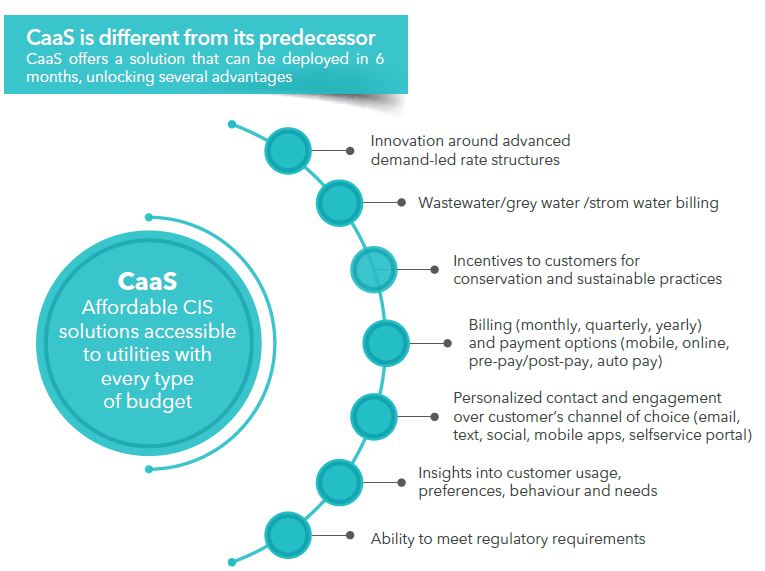 CaaS is different from its predecessor
CaaS offers a solution that can be deployed in 6 months, unlocking several advantages

CaaS
Affordable CIS solutions accessible to utilities with every type of budget

Innovation around advanced demand-led rate structures

Wastewater/grey water /strom water billing

Incentives to customers for conservation and sustainable practices

Billing (monthly, quarterly, yearly) and payment options (mobile, online, pre-pay/post-pay, auto pay)

Personalized contact and engagement over customer's channel of choice (email, text, social, mobile apps, selfservice portal)

Insights into customer usage, preferences, behaviour and needs

Ability to meet regulatory requirements